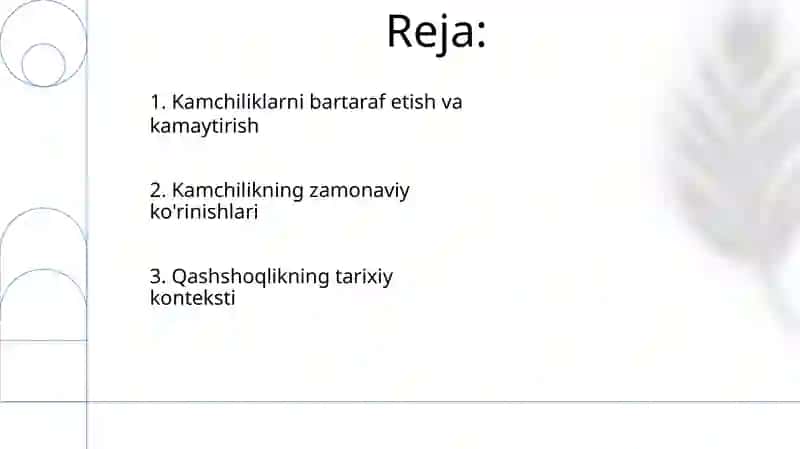 Reja:

1. Kamchiliklarni bartaraf etish va kamaytirish

2. Kamchilikning zamonaviy ko'rinishlari

3. Qashshoqlikning tarixiy konteksti